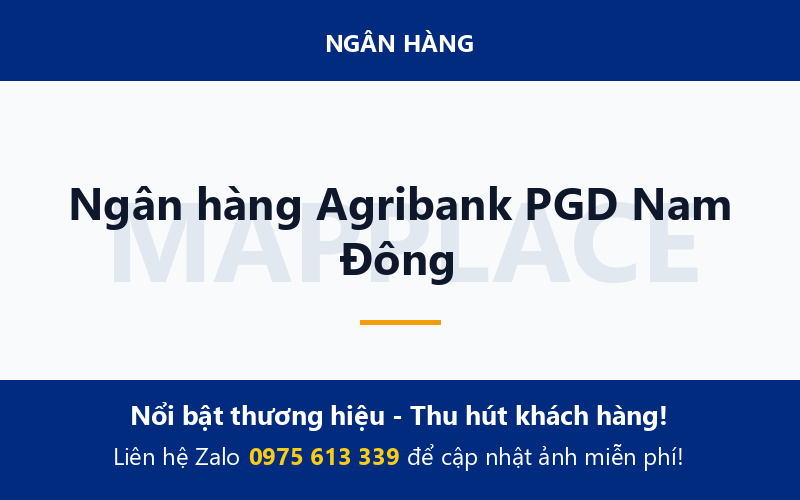 NGÂN HÀNG

Ngân hàng Agribank PGD Nam Đông

MAPPLACE

Nổi bật thương hiệu - Thu hút khách hàng!

Liên hệ Zalo 0975 613 339 để cập nhật ảnh miễn phí!